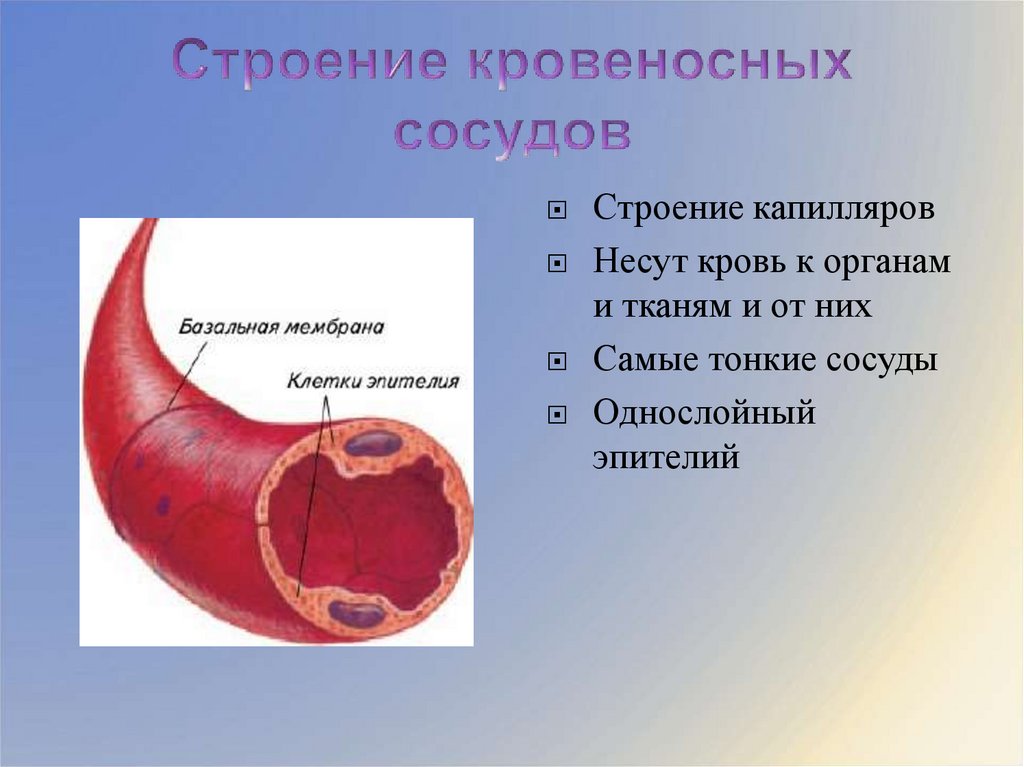 Строение кровеносных сосудов

Базальная мембрана

Клетки эпителия

Строение капилляров

Несут кровь к органам и тканям и от них

Самые тонкие сосуды

Однослойный эпителий